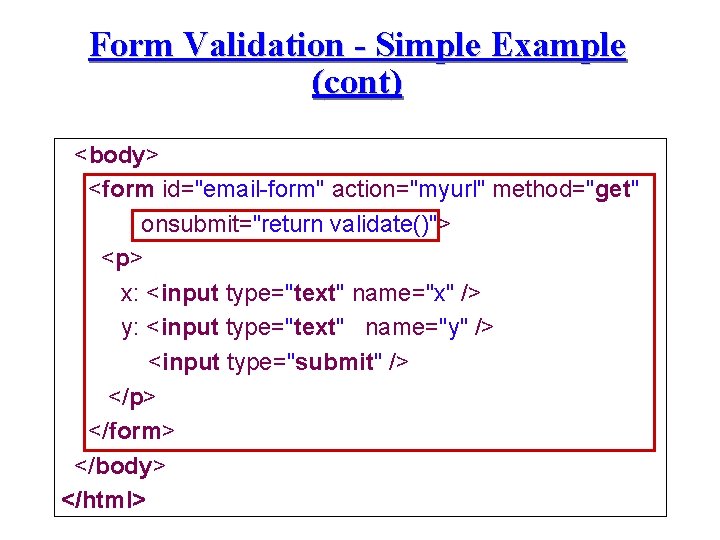 Form Validation - Simple Example (cont)

<body>
<form id="email-form" action="myurl" method="get"
onsubmit="return validate()">
<p>
x: <input type="text" name="x" />
y: <input type="text" name="y" />
<input type="submit" />
</p>
</form>
</body>
</html>